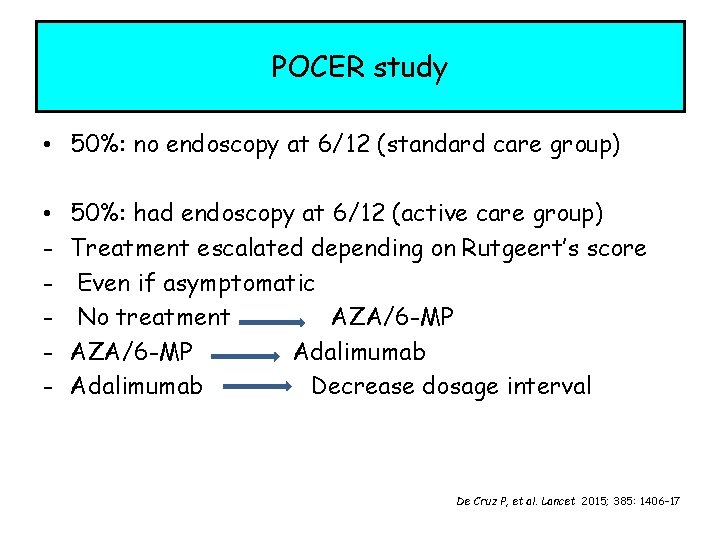 POCER study

• 50%: no endoscopy at 6/12 (standard care group)

• 50%: had endoscopy at 6/12 (active care group)
- Treatment escalated depending on Rutgeert's score
- Even if asymptomatic
- No treatment → AZA/6-MP
- AZA/6-MP → Adalimumab
- Adalimumab → Decrease dosage interval

De Cruz P, et al. Lancet 2015; 385: 1406-17